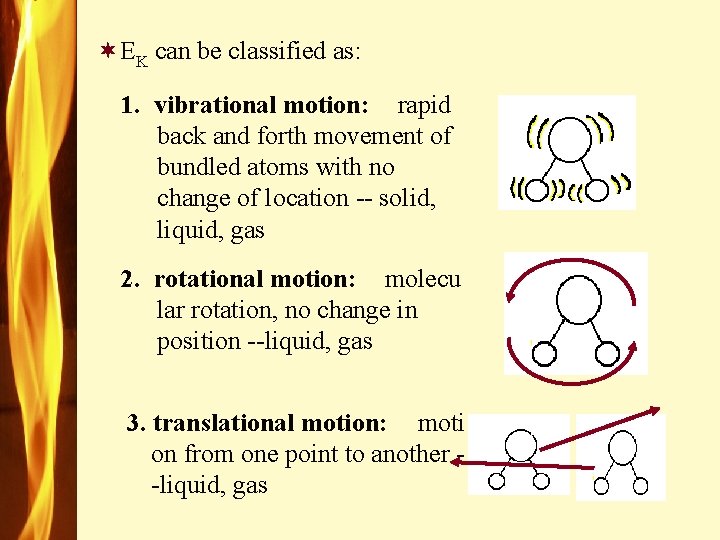 $E_K$ can be classified as:

1. **vibrational motion:** rapid back and forth movement of bundled atoms with no change of location -- solid, liquid, gas

2. **rotational motion:** molecu lar rotation, no change in position --liquid, gas

3. **translational motion:** moti on from one point to another --liquid, gas